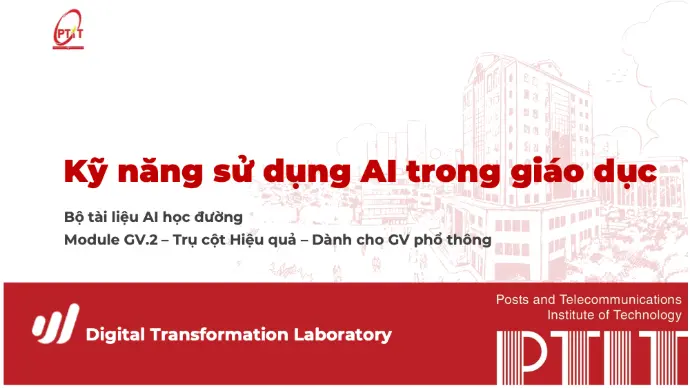 PTIT

Kỹ năng sử dụng AI trong giáo dục

Bộ tài liệu AI học đường
Module GV.2 – Trụ cột Hiệu quả – Dành cho GV phổ thông

Digital Transformation Laboratory

Posts and Telecommunications Institute of Technology

PTIT